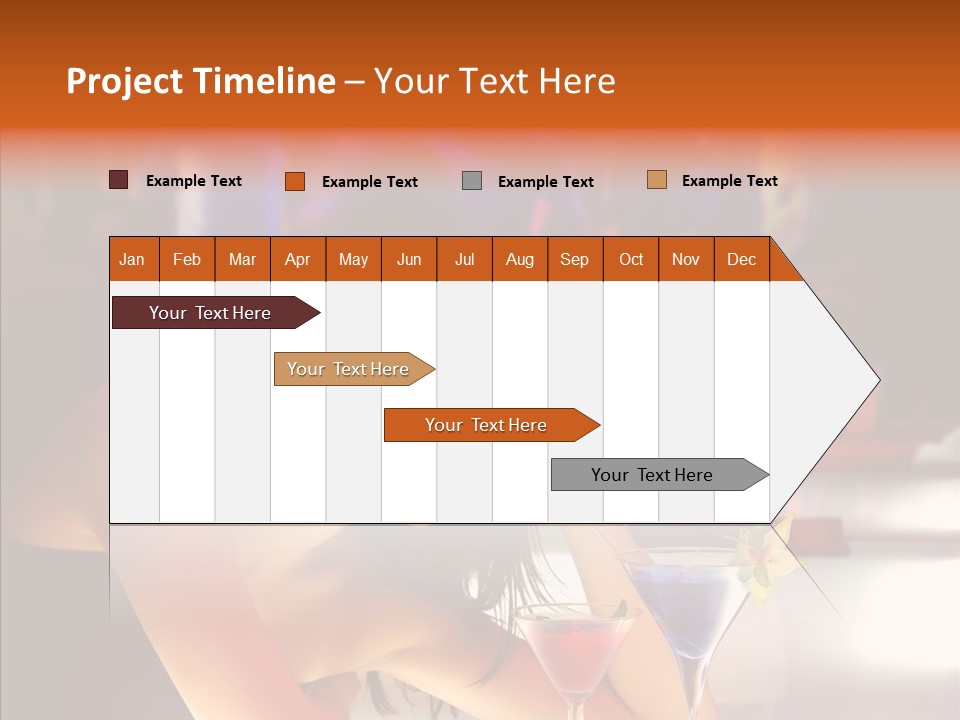 Project Timeline – Your Text Here

Example Text
Example Text
Example Text
Example Text

| Jan | Feb | Mar | Apr | May | Jun | Jul | Aug | Sep | Oct | Nov | Dec |
|---|---|---|---|---|---|---|---|---|---|---|---|

Your Text Here

Your Text Here

Your Text Here

Your Text Here